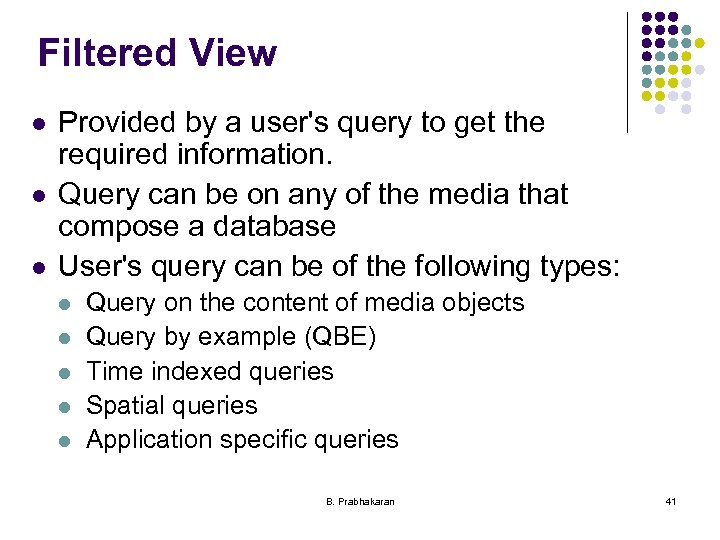 Filtered View

- Provided by a user's query to get the required information.
- Query can be on any of the media that compose a database
- User's query can be of the following types:
  - Query on the content of media objects
  - Query by example (QBE)
  - Time indexed queries
  - Spatial queries
  - Application specific queries

B. Prabhakaran

41